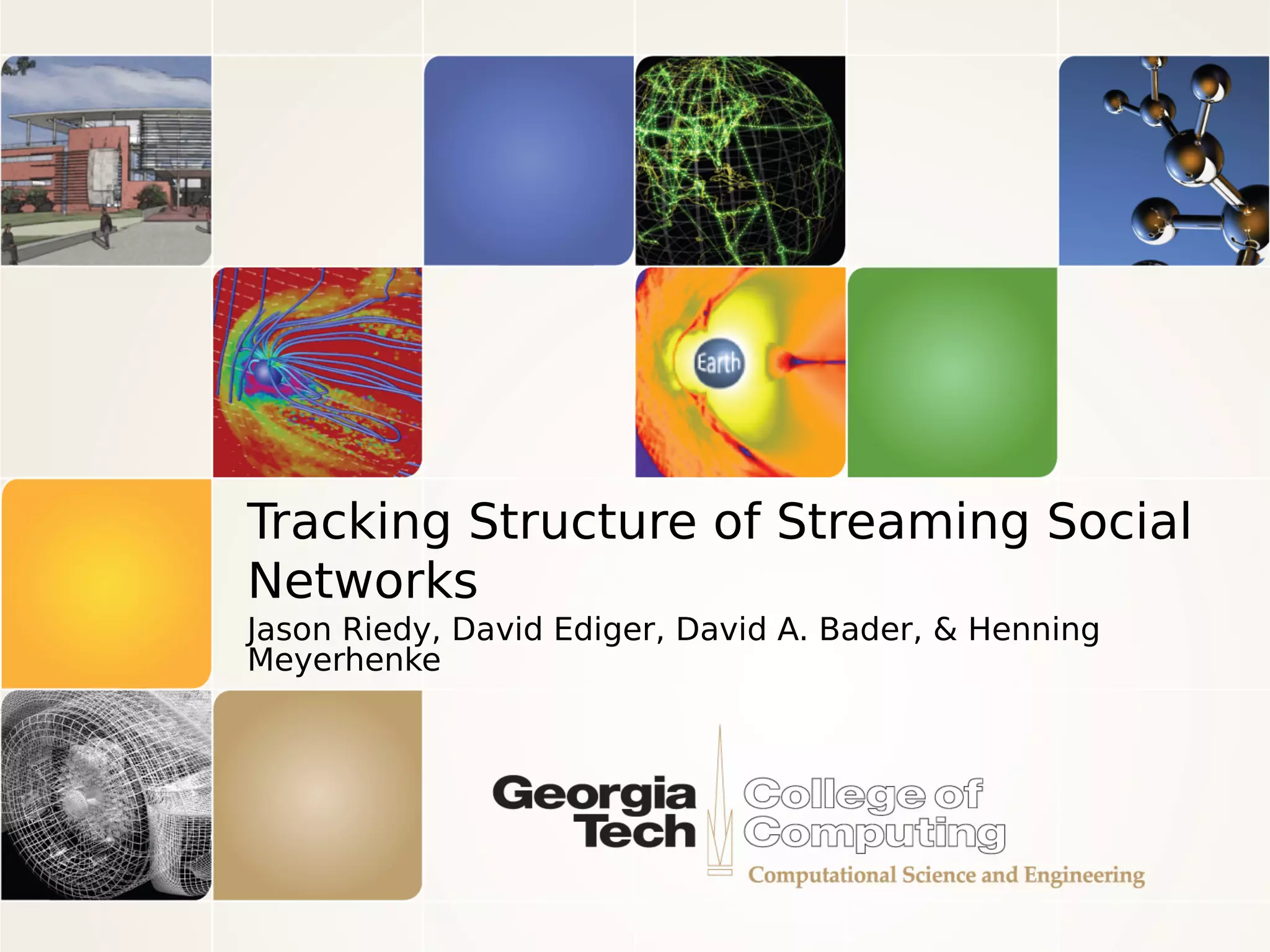 Earth

Tracking Structure of Streaming Social Networks

Jason Riedy, David Ediger, David A. Bader, & Henning Meyerhenke

Georgia Tech

College of Computing

Computational Science and Engineering